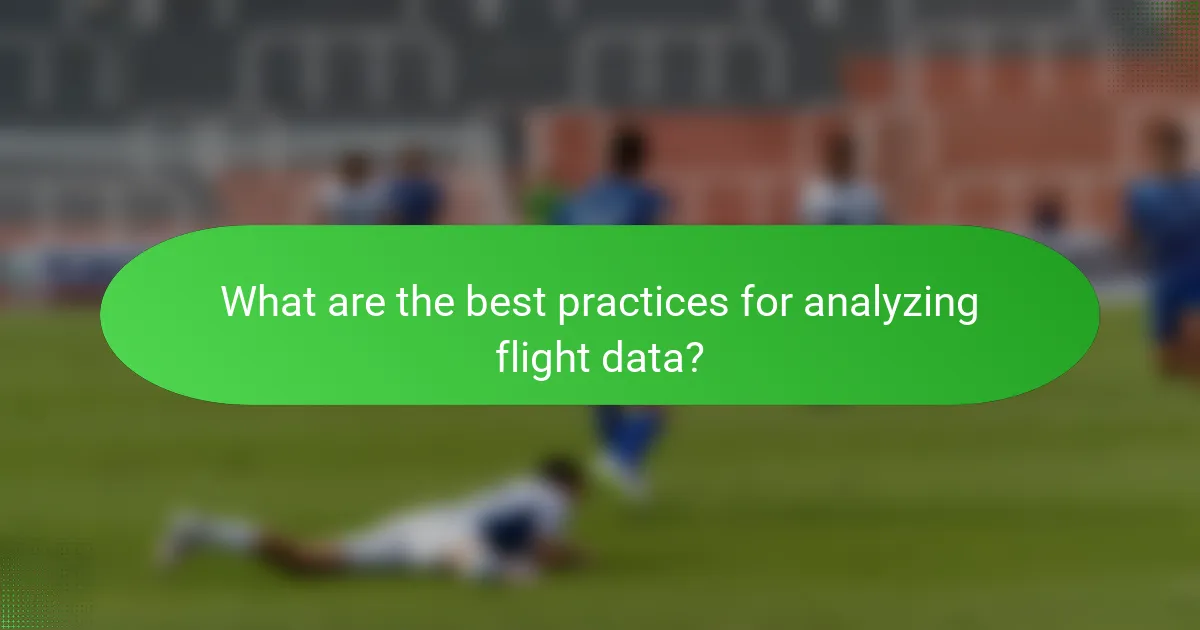 What are the best practices for analyzing flight data?